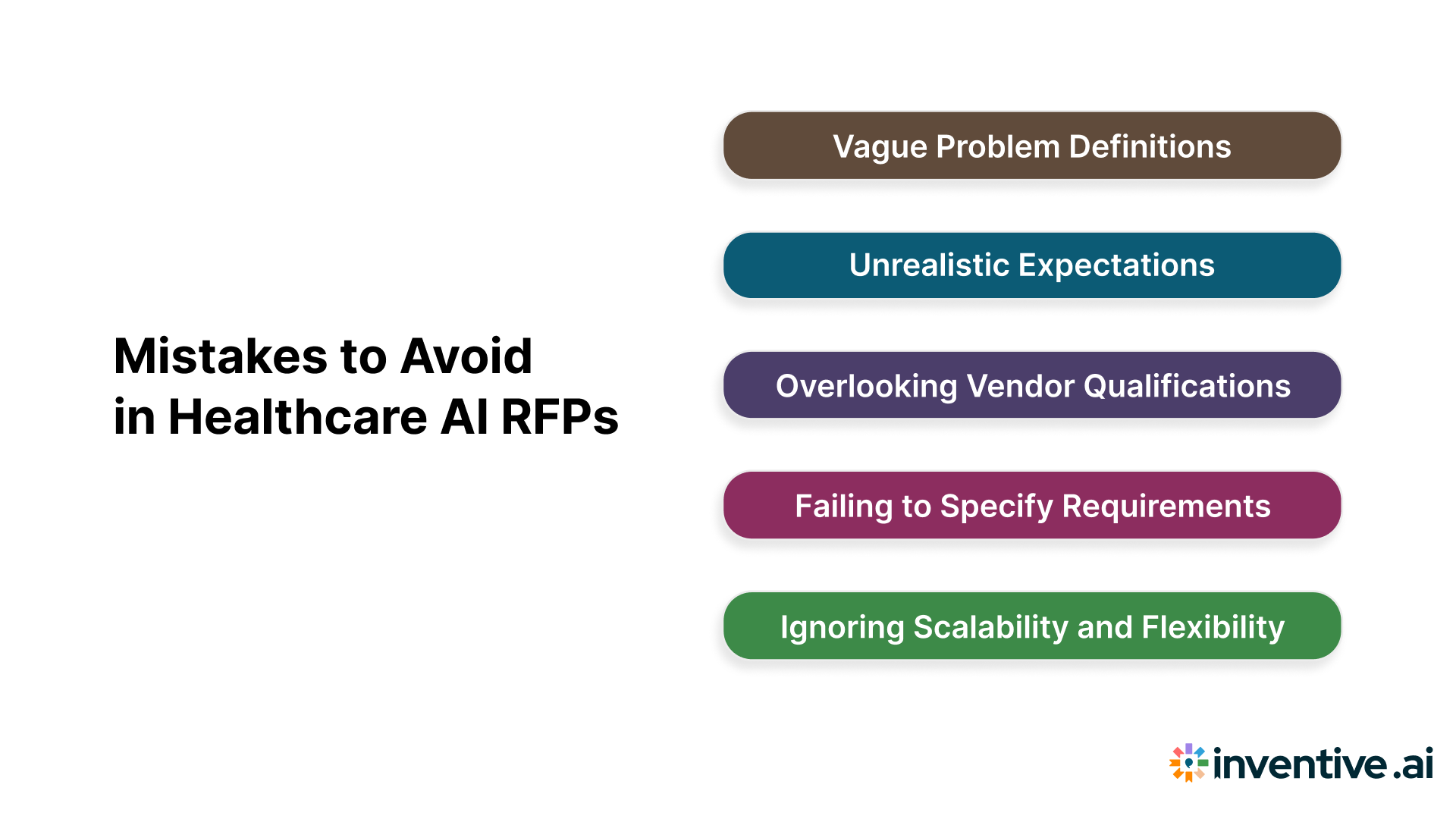 Mistakes to Avoid in Healthcare AI RFPs

Vague Problem Definitions

Unrealistic Expectations

Overlooking Vendor Qualifications

Failing to Specify Requirements

Ignoring Scalability and Flexibility

inventive.ai